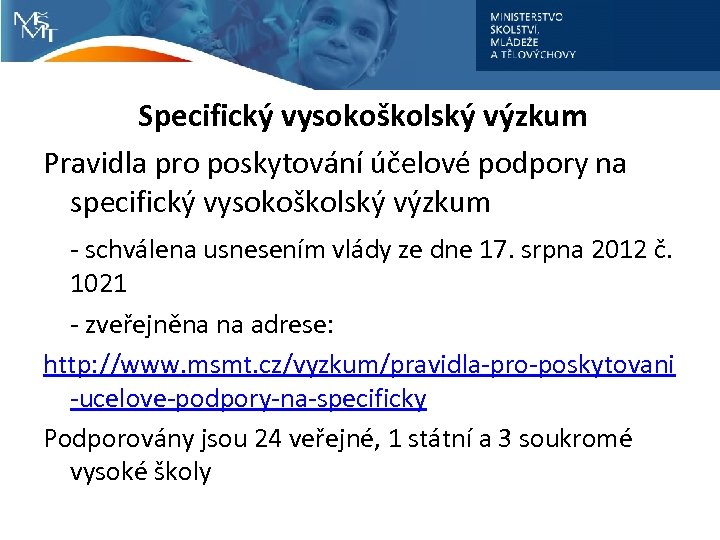 MŠMT

MINISTERSTVO ŠKOLSTVÍ, MLÁDEŽE A TĚLOVÝCHOVY

Specifický vysokoškolský výzkum

Pravidla pro poskytování účelové podpory na specifický vysokoškolský výzkum

- schválena usnesením vlády ze dne 17. srpna 2012 č. 1021

- zveřejněna na adrese:

http://www.msmt.cz/vyzkum/pravidla-pro-poskytovani-ucelove-podpory-na-specificky

Podporovány jsou 24 veřejné, 1 státní a 3 soukromé vysoké školy